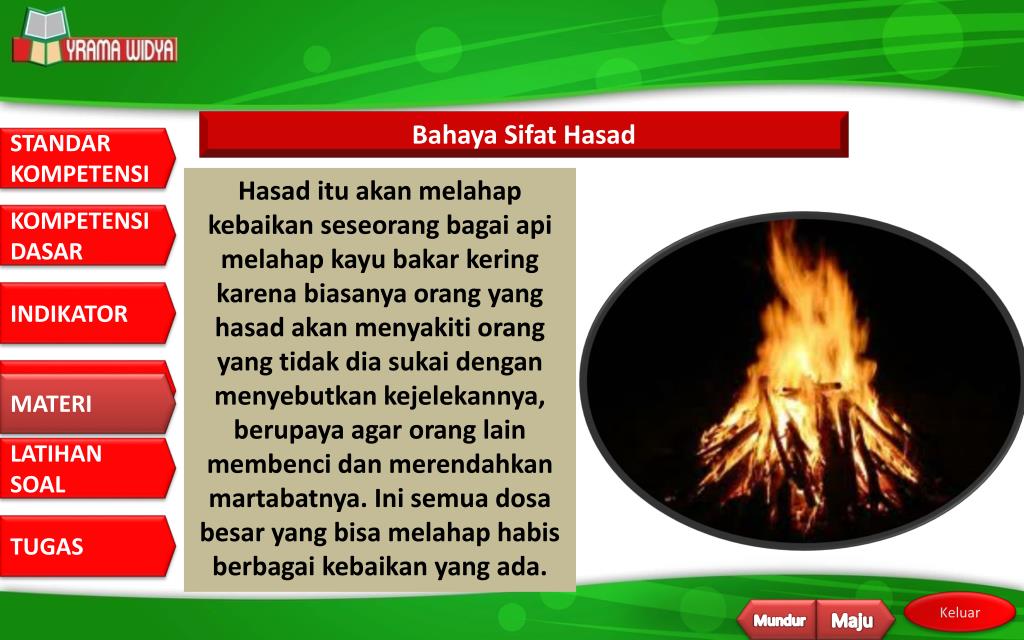 YRAMA WIDYA

STANDAR KOMPETENSI

KOMPETENSI DASAR

INDIKATOR

MATERI

LATIHAN SOAL

TUGAS

Bahaya Sifat Hasad

Hasad itu akan melahap kebaikan seseorang bagai api melahap kayu bakar kering karena biasanya orang yang hasad akan menyakiti orang yang tidak dia sukai dengan menyebutkan kejelekannya, berupaya agar orang lain membenci dan merendahkan martabatnya. Ini semua dosa besar yang bisa melahap habis berbagai kebaikan yang ada.

Mundur

Maju

Keluar